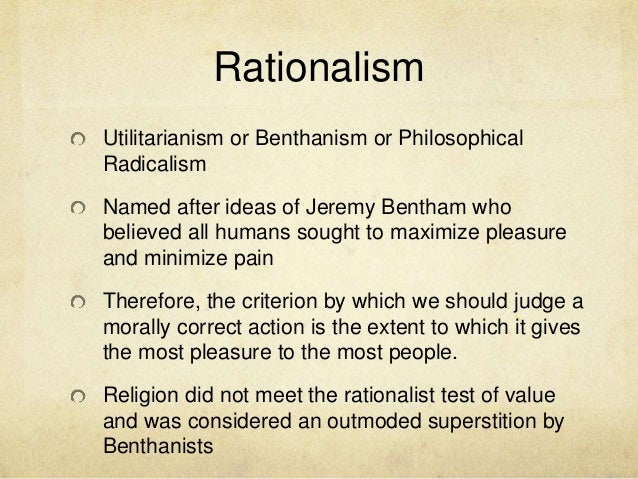 Rationalism

Utilitarianism or Benthanism or Philosophical Radicalism

Named after ideas of Jeremy Bentham who believed all humans sought to maximize pleasure and minimize pain

Therefore, the criterion by which we should judge a morally correct action is the extent to which it gives the most pleasure to the most people.

Religion did not meet the rationalist test of value and was considered an outmoded superstition by Benthanists